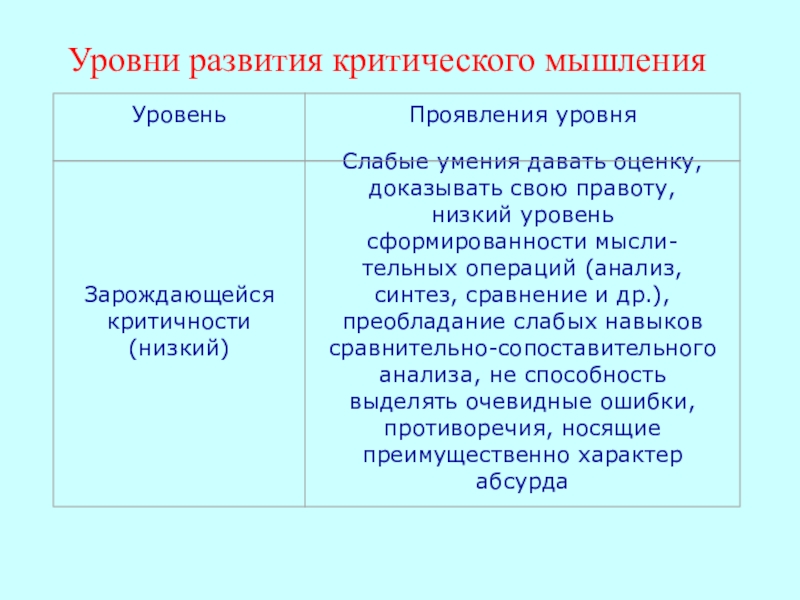 Уровни развития критического мышления

| Уровень | Проявления уровня |
|---|---|
| Зарождающейся критичности (низкий) | Слабые умения давать оценку, доказывать свою правоту, низкий уровень сформированности мыслительных операций (анализ, синтез, сравнение и др.), преобладание слабых навыков сравнительно-сопоставительного анализа, не способность выделять очевидные ошибки, противоречия, носящие преимущественно характер абсурда |